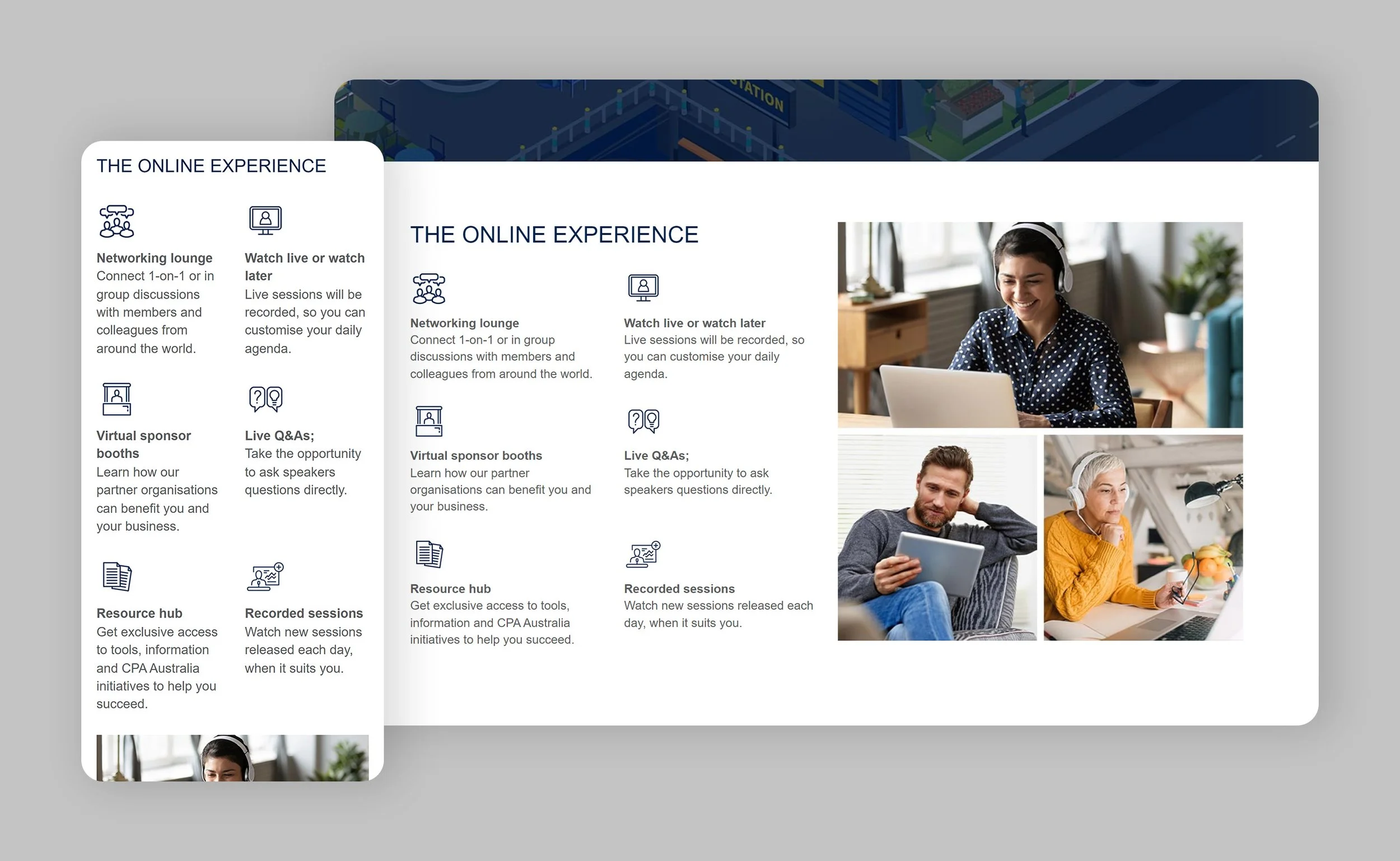 THE ONLINE EXPERIENCE

Networking lounge
Connect 1-on-1 or in group discussions with members and colleagues from around the world.

Watch live or watch later
Live sessions will be recorded, so you can customise your daily agenda.

Virtual sponsor booths
Learn how our partner organisations can benefit you and your business.

Live Q&As;
Take the opportunity to ask speakers questions directly.

Resource hub
Get exclusive access to tools, information and CPA Australia initiatives to help you succeed.

Recorded sessions
Watch new sessions released each day, when it suits you.

STATION

THE ONLINE EXPERIENCE

Networking lounge
Connect 1-on-1 or in group discussions with members and colleagues from around the world.

Watch live or watch later
Live sessions will be recorded, so you can customise your daily agenda.

Virtual sponsor booths
Learn how our partner organisations can benefit you and your business.

Live Q&As;
Take the opportunity to ask speakers questions directly.

Resource hub
Get exclusive access to tools, information and CPA Australia initiatives to help you succeed.

Recorded sessions
Watch new sessions released each day, when it suits you.